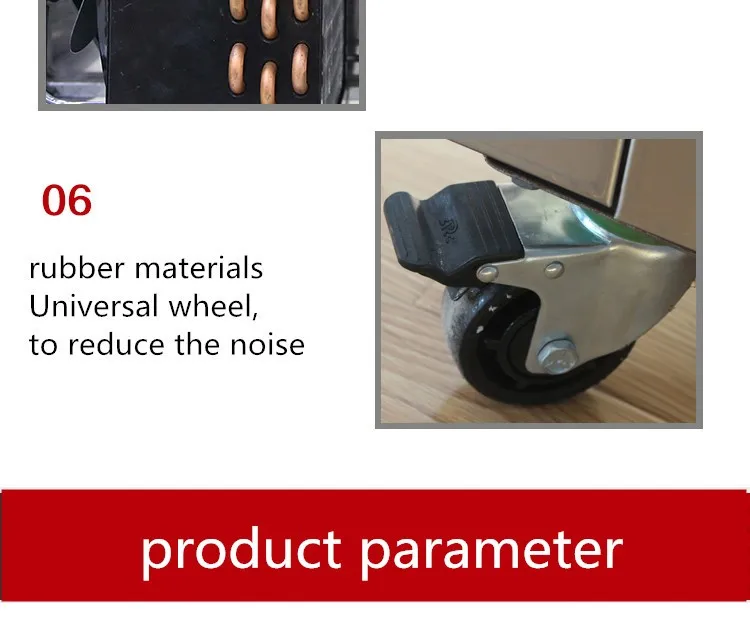 06

rubber materials
Universal wheel,
to reduce the noise

product parameter